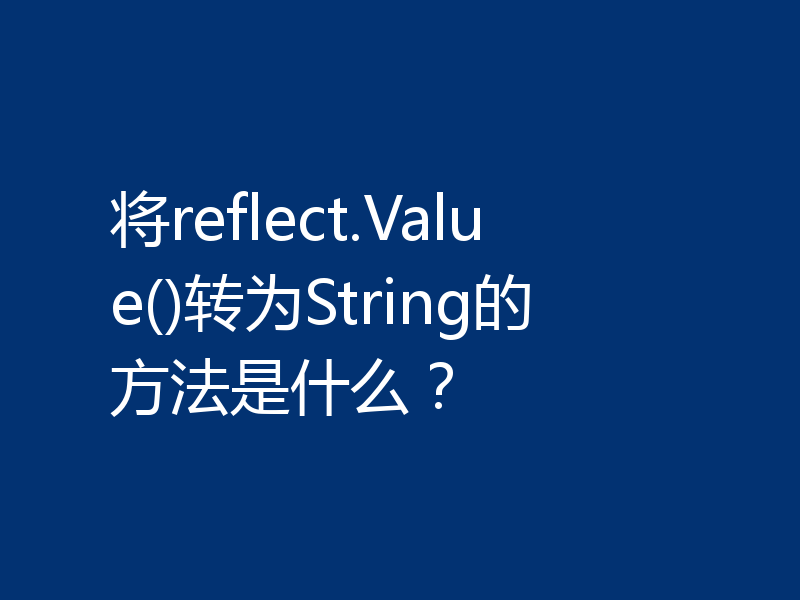 将reflect.Value()转为String的方法是什么？